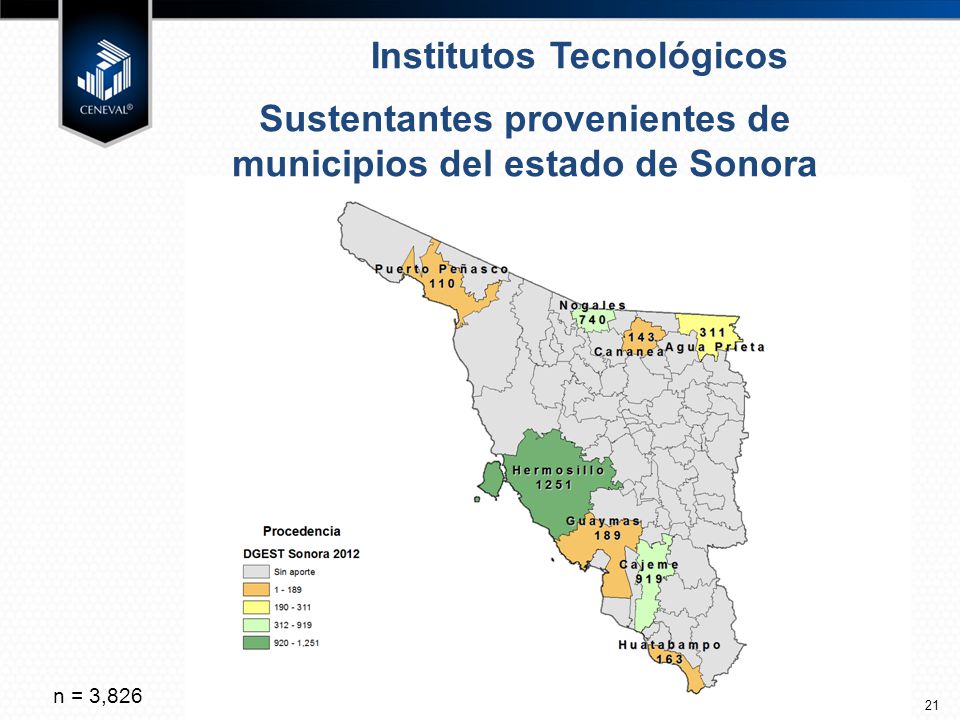 CENEVAL®

Institutos Tecnológicos

Sustentantes provenientes de municipios del estado de Sonora

Puerto Peñasco
110

Nogales
740

143
Cananea

311
Agua Prieta

Hermosillo
1251

Guaymas
189

Cajeme
919

Huatabampo
163

Procedencia
DGEST Sonora 2012
Sin aporte
1 - 189
190 - 311
312 - 919
920 - 1,251

n = 3,826

21